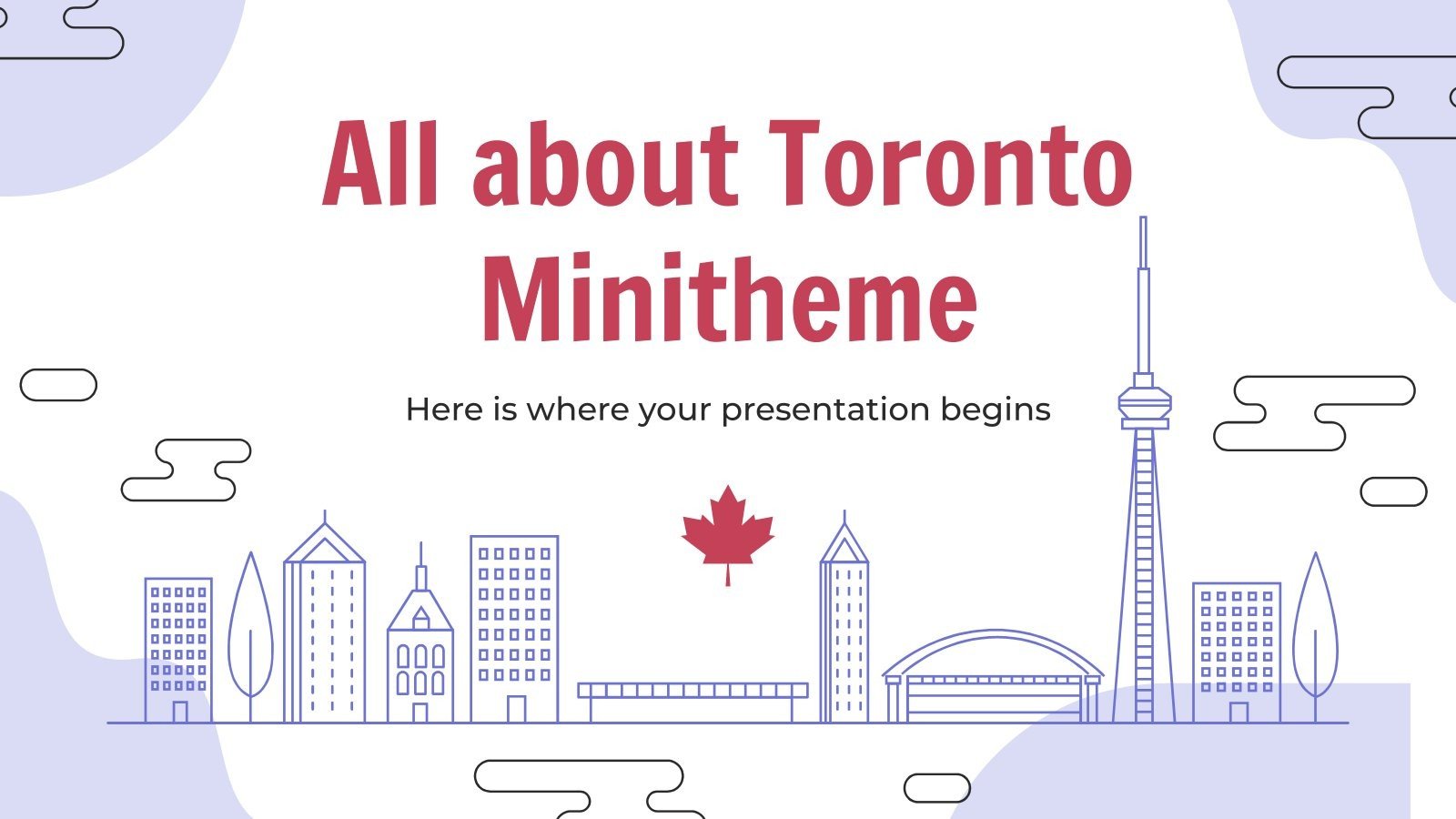 All about Toronto Minitheme

Here is where your presentation begins